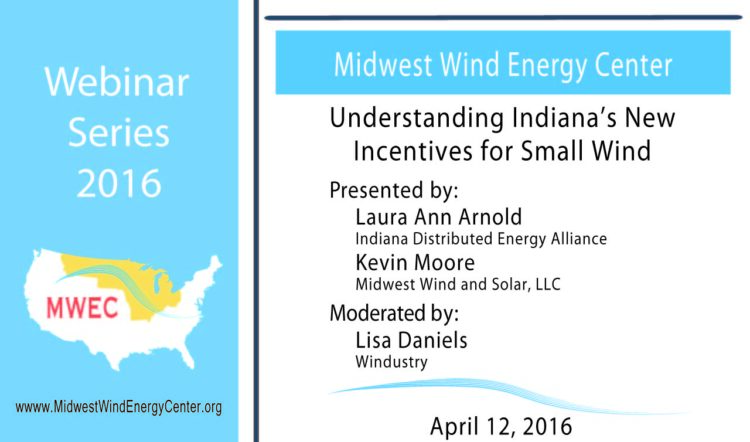 Webinar Series 2016

MWEC

www.MidwestWindEnergyCenter.org

Midwest Wind Energy Center

Understanding Indiana's New Incentives for Small Wind

Presented by:
Laura Ann Arnold
Indiana Distributed Energy Alliance
Kevin Moore
Midwest Wind and Solar, LLC

Moderated by:
Lisa Daniels
Windustry

April 12, 2016